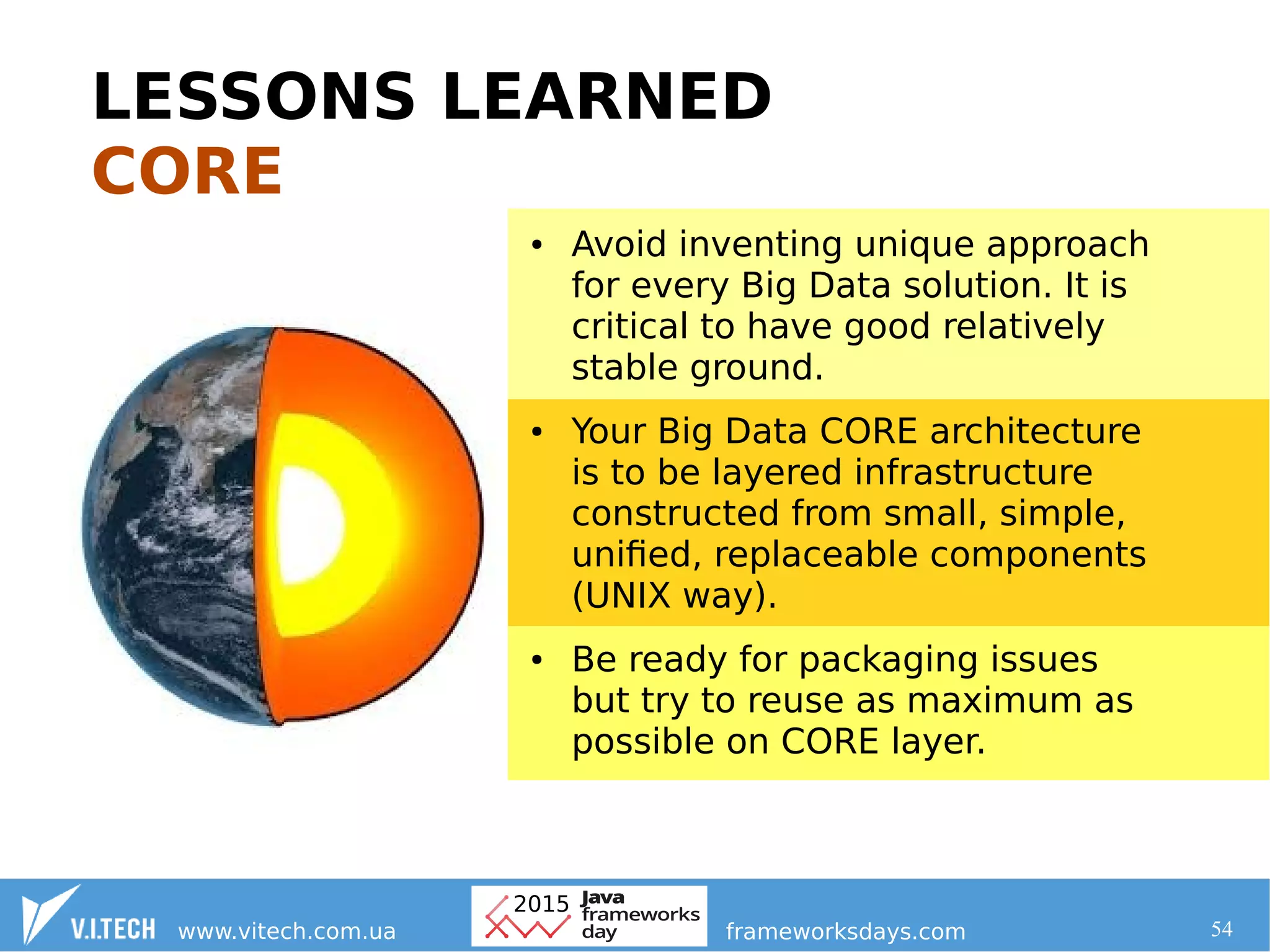 LESSONS LEARNED
CORE

• Avoid inventing unique approach for every Big Data solution. It is critical to have good relatively stable ground.

• Your Big Data CORE architecture is to be layered infrastructure constructed from small, simple, unified, replaceable components (UNIX way).

• Be ready for packaging issues but try to reuse as maximum as possible on CORE layer.

V.I.TECH www.vitech.com.ua 2015 Java frameworks day frameworksdays.com 54